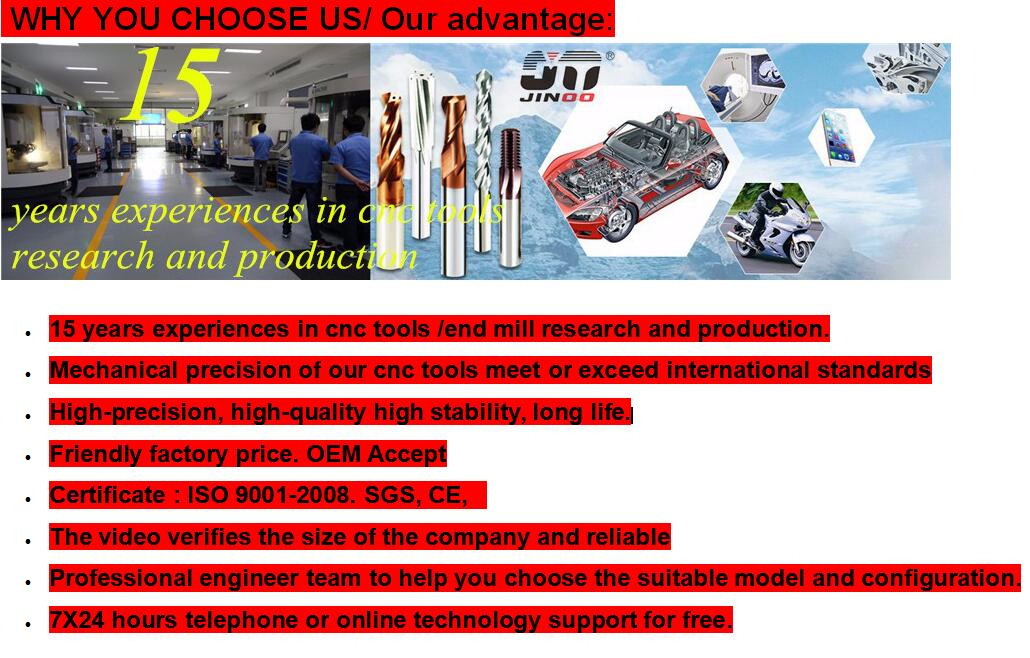 WHY YOU CHOOSE US/ Our advantage:

15

years experiences in cnc tools research and production

JINOO

- 15 years experiences in cnc tools /end mill research and production.
- Mechanical precision of our cnc tools meet or exceed international standards
- High-precision, high-quality high stability, long life.
- Friendly factory price. OEM Accept
- Certificate : ISO 9001-2008. SGS, CE,
- The video verifies the size of the company and reliable
- Professional engineer team to help you choose the suitable model and configuration.
- 7X24 hours telephone or online technology support for free.